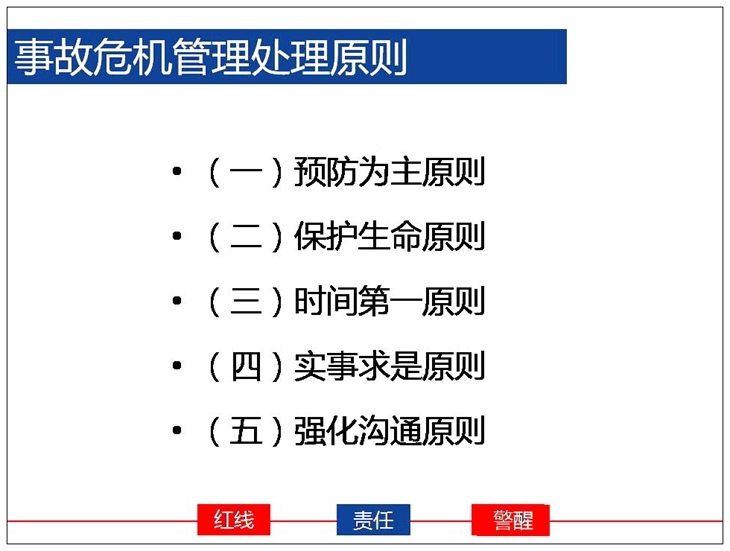 事故危机管理处理原则

• （一）预防为主原则
• （二）保护生命原则
• （三）时间第一原则
• （四）实事求是原则
• （五）强化沟通原则

红线 责任 警醒